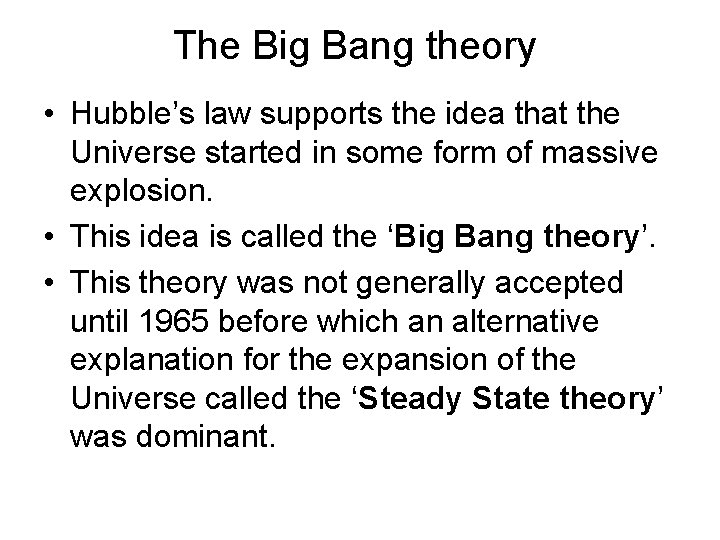 The Big Bang theory

• Hubble’s law supports the idea that the Universe started in some form of massive explosion.
• This idea is called the ‘Big Bang theory’.
• This theory was not generally accepted until 1965 before which an alternative explanation for the expansion of the Universe called the ‘Steady State theory’ was dominant.